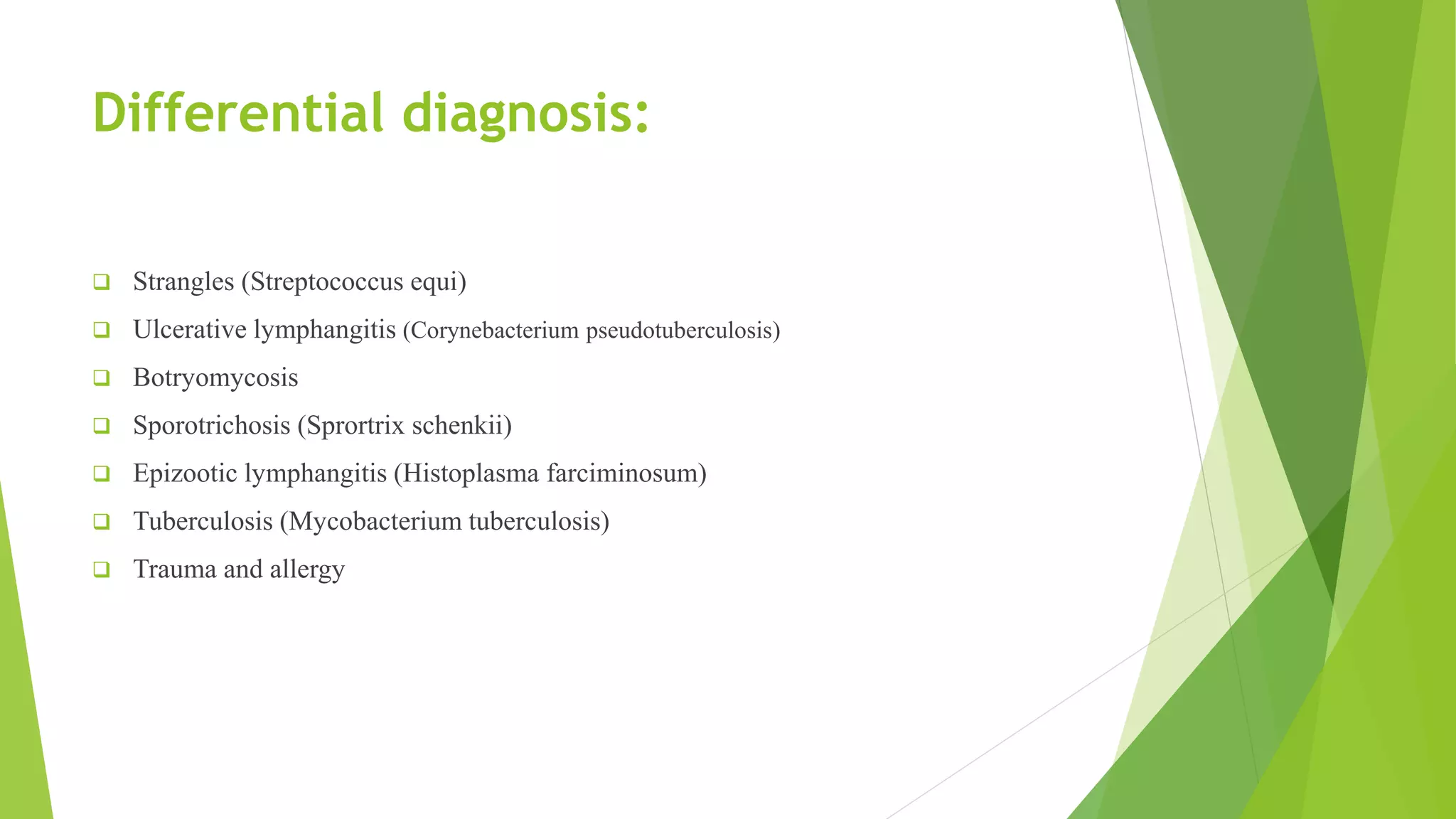 Differential diagnosis:

❑ Strangles (Streptococcus equi)
❑ Ulcerative lymphangitis (Corynebacterium pseudotuberculosis)
❑ Botryomycosis
❑ Sporotrichosis (Sprortrix schenkii)
❑ Epizootic lymphangitis (Histoplasma farciminosum)
❑ Tuberculosis (Mycobacterium tuberculosis)
❑ Trauma and allergy